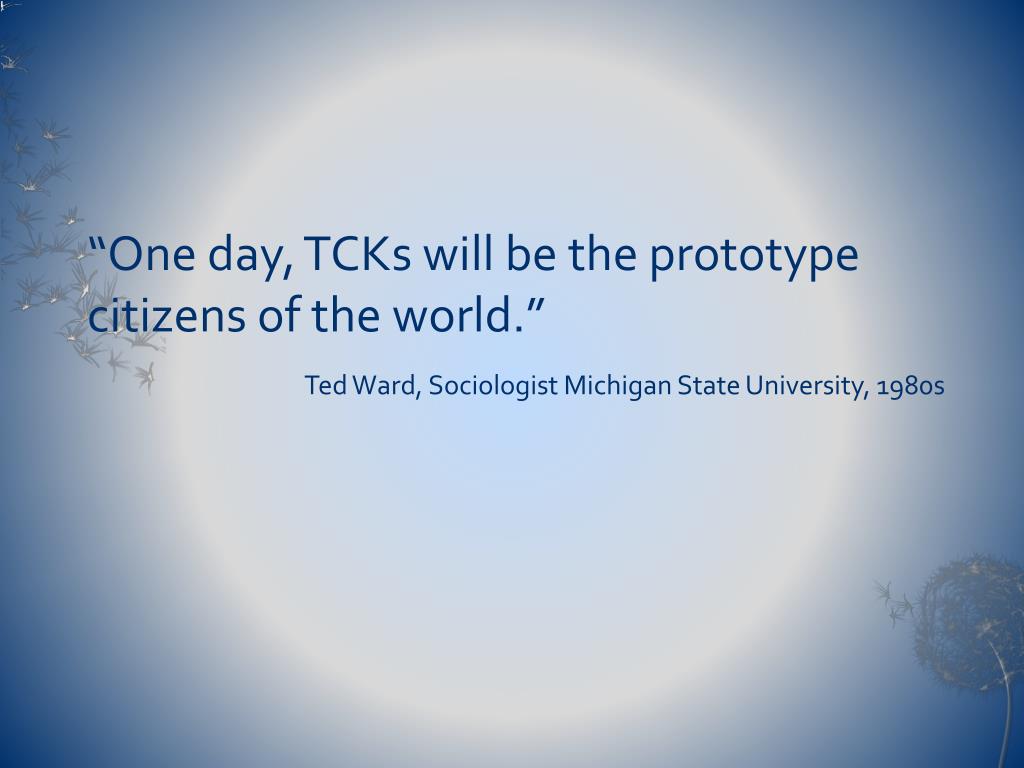 “One day, TCKs will be the prototype citizens of the world.”

Ted Ward, Sociologist Michigan State University, 1980s